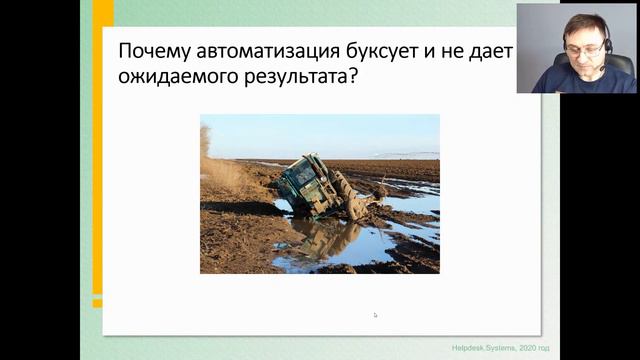 Почему автоматизация буксует и не дает ожидаемого результата?

Helpdesk.Systems, 2020 год